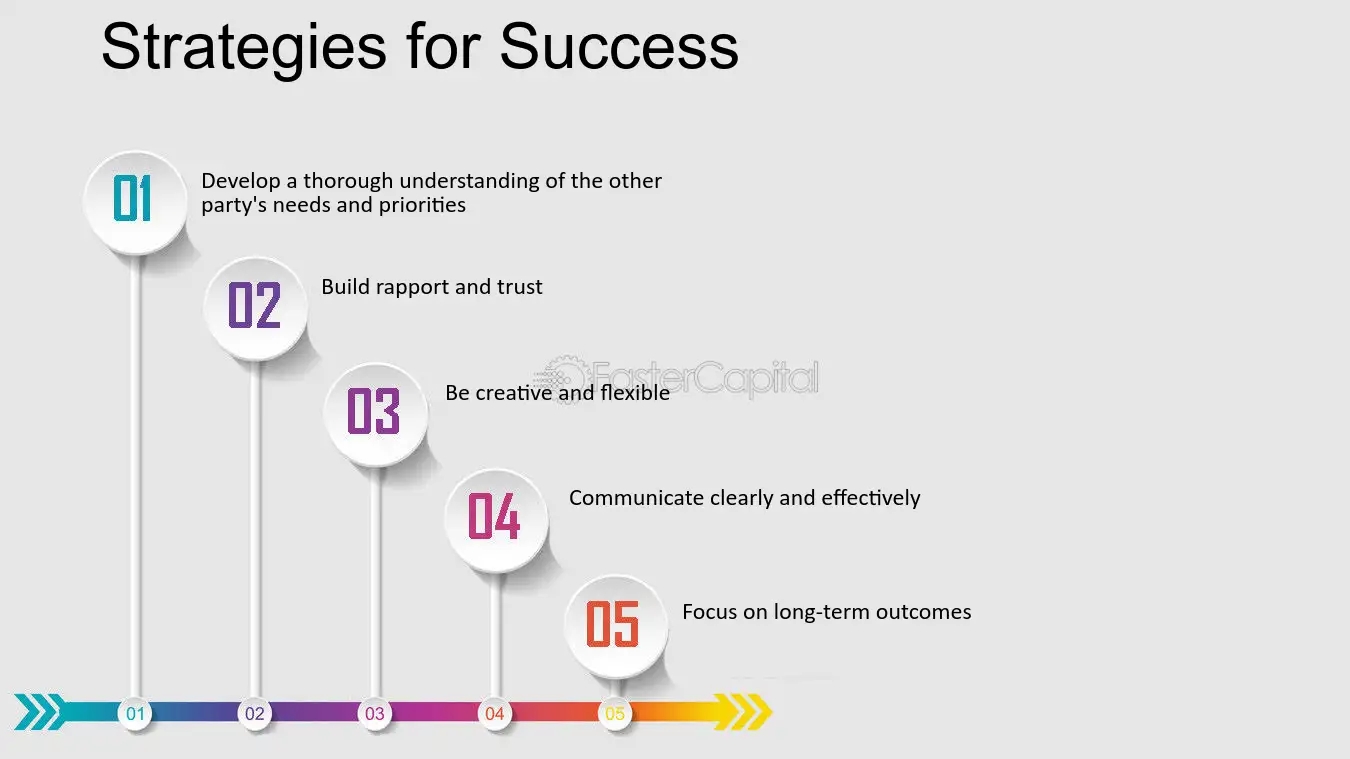 Strategies for Success

01 Develop a thorough understanding of the other party's needs and priorities

02 Build rapport and trust

03 Be creative and flexible

FasterCapital

04 Communicate clearly and effectively

05 Focus on long-term outcomes

01 02 03 04 05